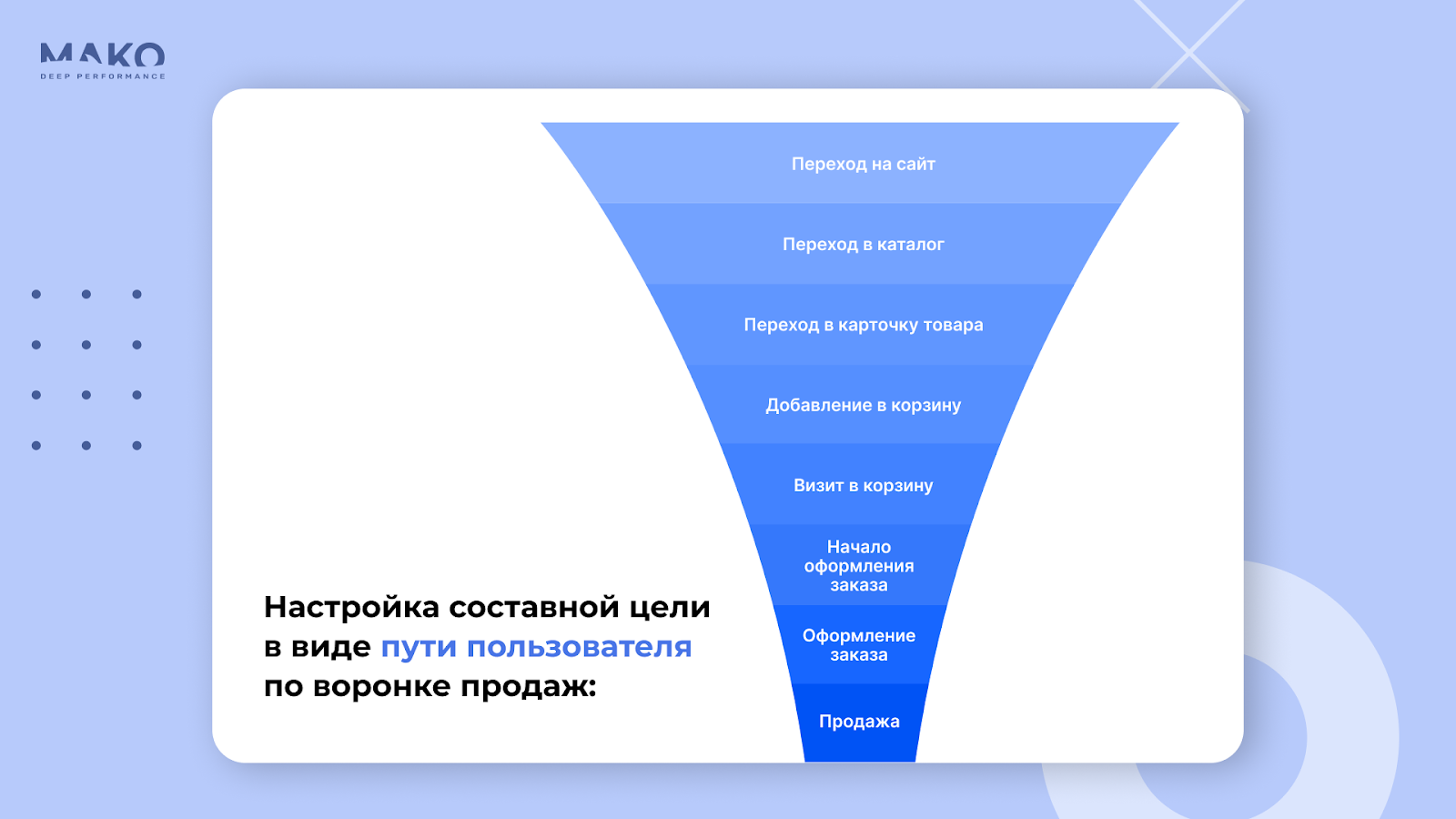 MAKO
DEEP PERFORMANCE

Переход на сайт

Переход в каталог

Переход в карточку товара

Добавление в корзину

Визит в корзину

Начало оформления заказа

Оформление заказа

Продажа

Настройка составной цели в виде пути пользователя по воронке продаж: